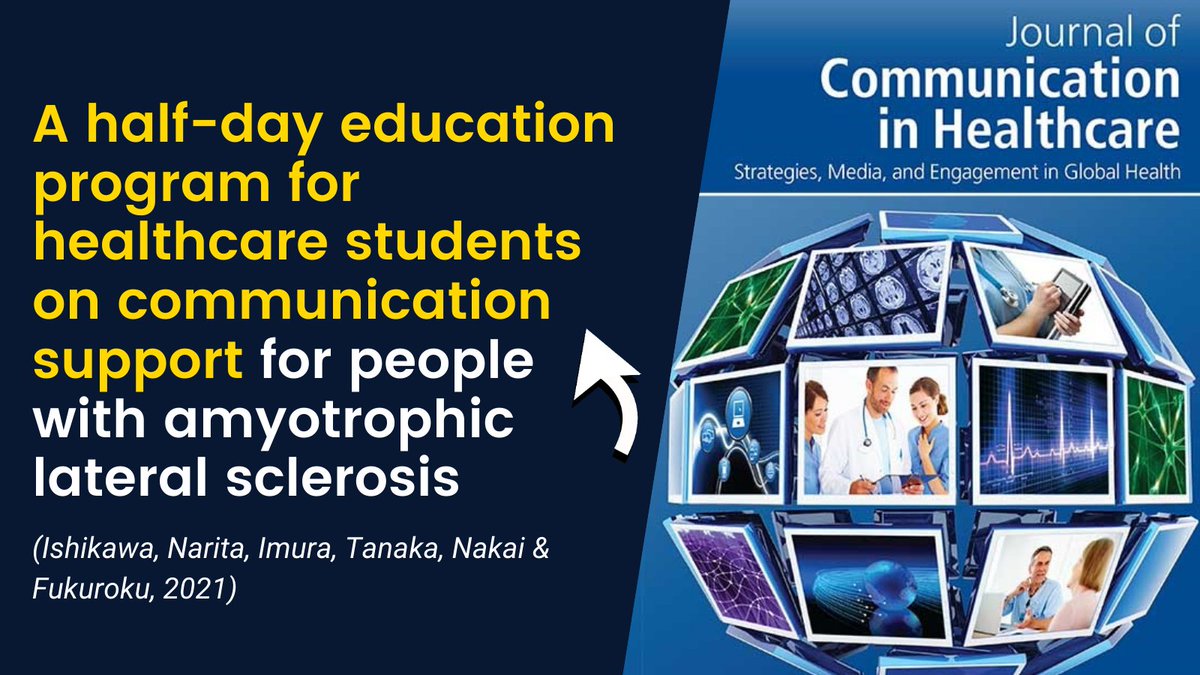 A half-day education program for healthcare students on communication support for people with amyotrophic lateral sclerosis

(Ishikawa, Narita, Imura, Tanaka, Nakai & Fukuroku, 2021)

Journal of Communication in Healthcare

Strategies, Media, and Engagement in Global Health